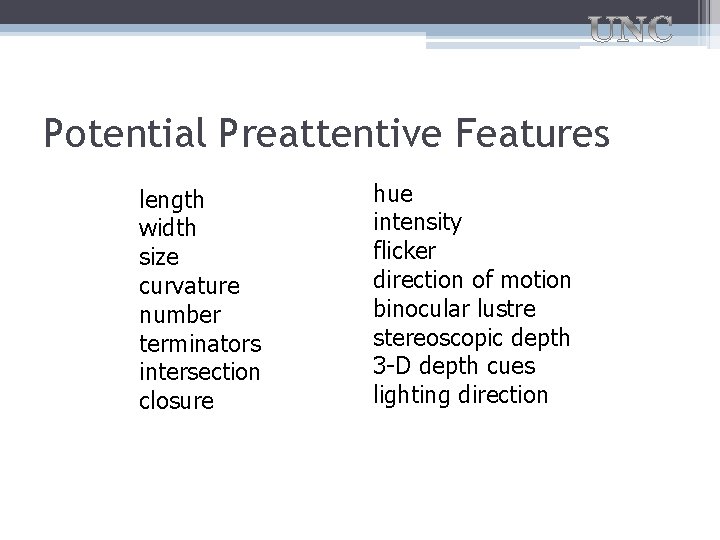 UNC

Potential Preattentive Features

length
width
size
curvature
number
terminators
intersection
closure

hue
intensity
flicker
direction of motion
binocular lustre
stereoscopic depth
3-D depth cues
lighting direction